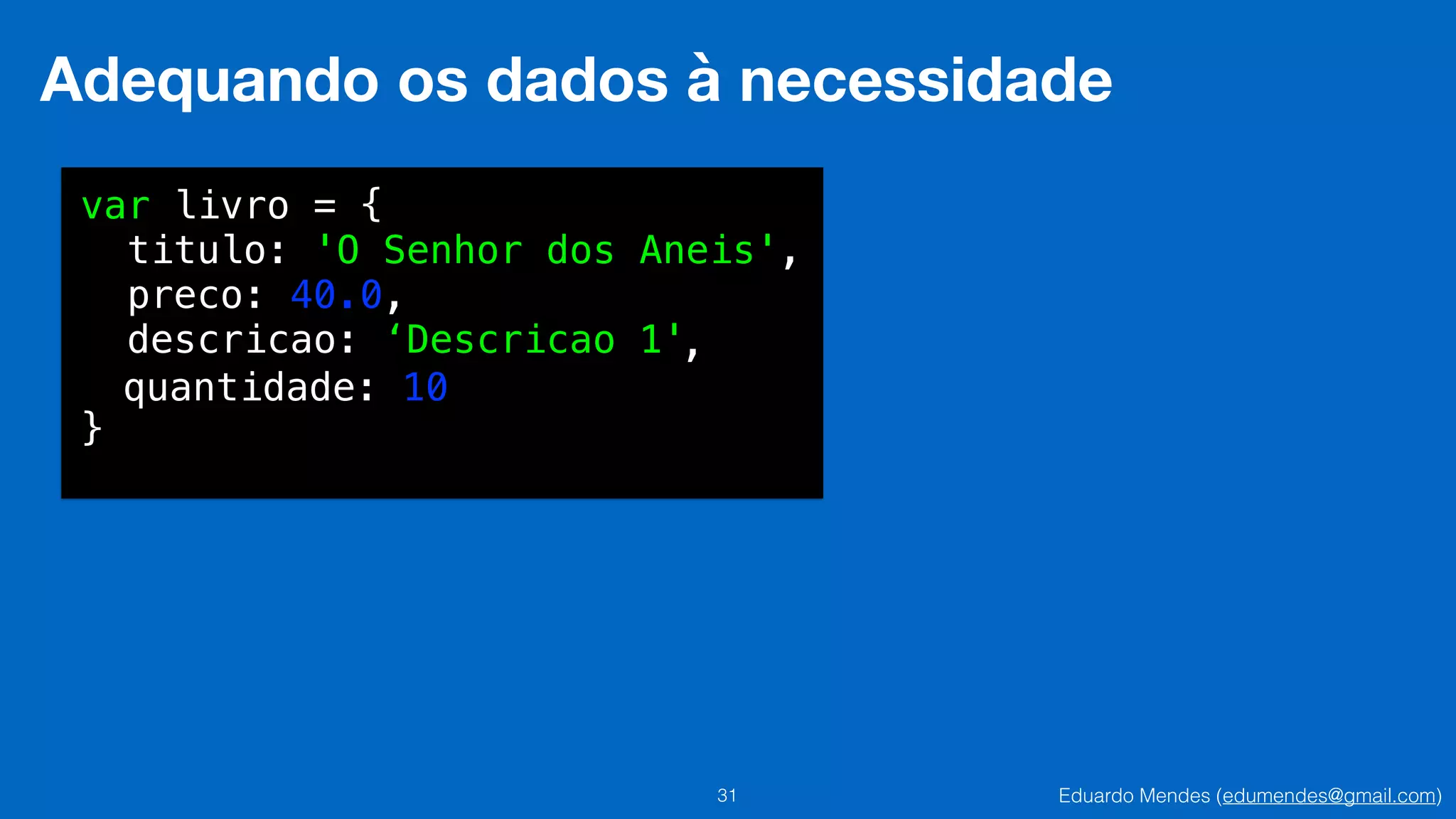 Adequando os dados à necessidade

var livro = {
  titulo: 'O Senhor dos Aneis',
  preco: 40.0,
  descricao: ‘Descricao 1',
  quantidade: 10
}

31

Eduardo Mendes (edumendes@gmail.com)